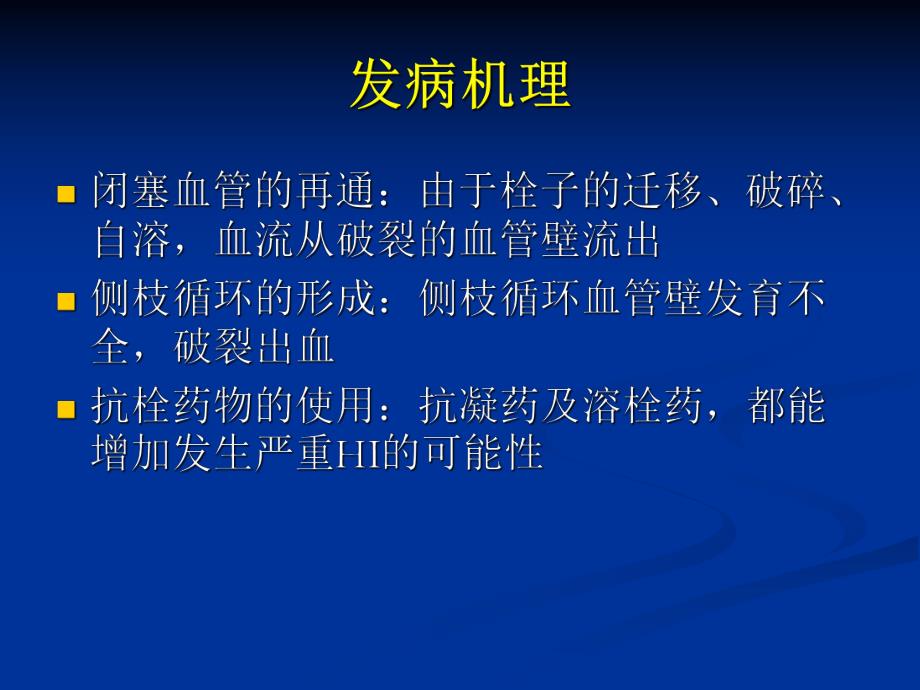 发病机理

闭塞血管的再通：由于栓子的迁移、破碎、自溶，血流从破裂的血管壁流出

侧枝循环的形成：侧枝循环血管壁发育不全，破裂出血

抗栓药物的使用：抗凝药及溶栓药，都能增加发生严重HI的可能性